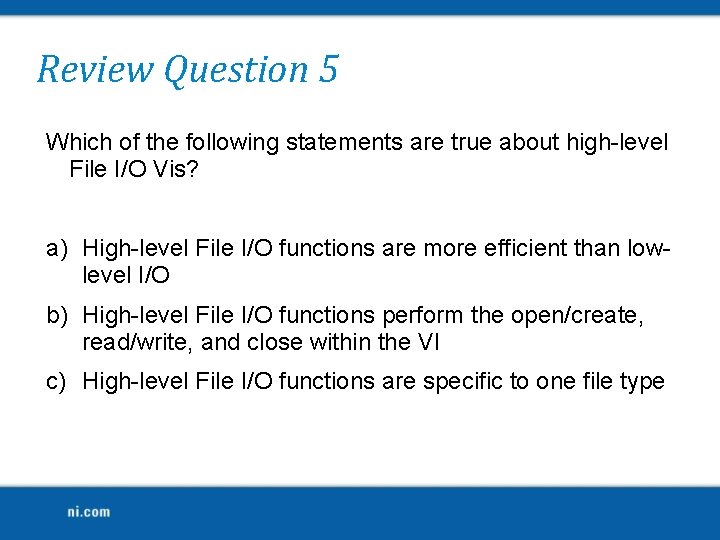 Review Question 5

Which of the following statements are true about high-level File I/O Vis?

a) High-level File I/O functions are more efficient than low-level I/O

b) High-level File I/O functions perform the open/create, read/write, and close within the VI

c) High-level File I/O functions are specific to one file type

ni.com